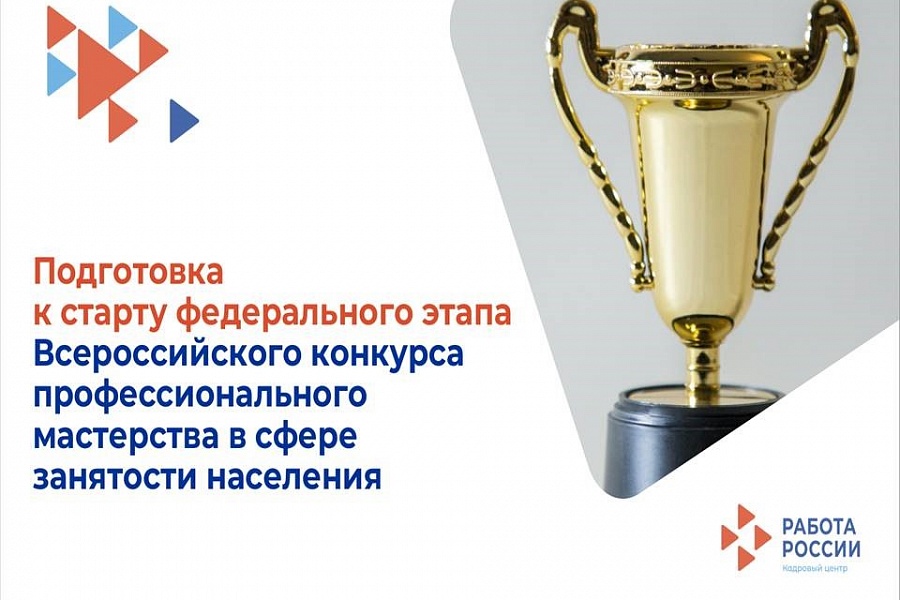 Подготовка
к старту федерального этапа
Всероссийского конкурса
профессионального
мастерства в сфере
занятости населения

РАБОТА
РОССИИ
Кадровый центр